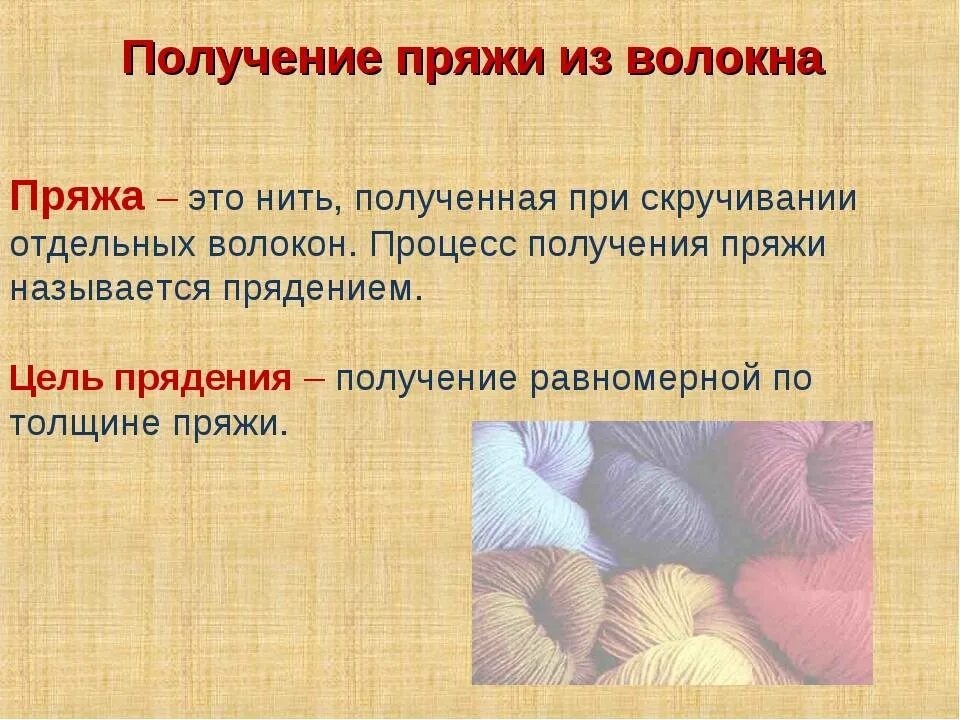 Получение пряжи из волокна

Пряжа – это нить, полученная при скручивании отдельных волокон. Процесс получения пряжи называется прядением.

Цель прядения – получение равномерной по толщине пряжи.